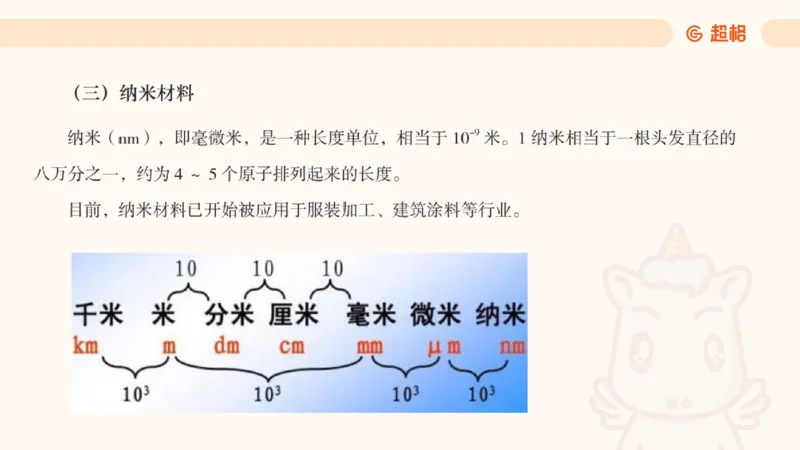 超格

（三）纳米材料

纳米（nm），即毫微米，是一种长度单位，相当于 $10^{-9}$ 米。1 纳米相当于一根头发直径的八万分之一，约为 4 ~ 5 个原子排列起来的长度。

目前，纳米材料已开始被应用于服装加工、建筑涂料等行业。

10 10 10

千米 米 分米 厘米 毫米 微米 纳米

km m dm cm mm μm nm

$10^3$ $10^3$ $10^3$ $10^3$